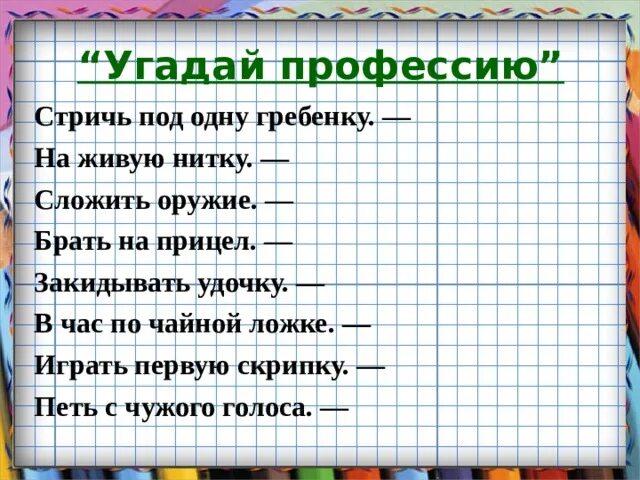 “Угадай профессию”

Стричь под одну гребенку. —

На живую нитку. —

Сложить оружие. —

Брать на прицел. —

Закидывать удочку. —

В час по чайной ложке. —

Играть первую скрипку. —

Петь с чужого голоса. —